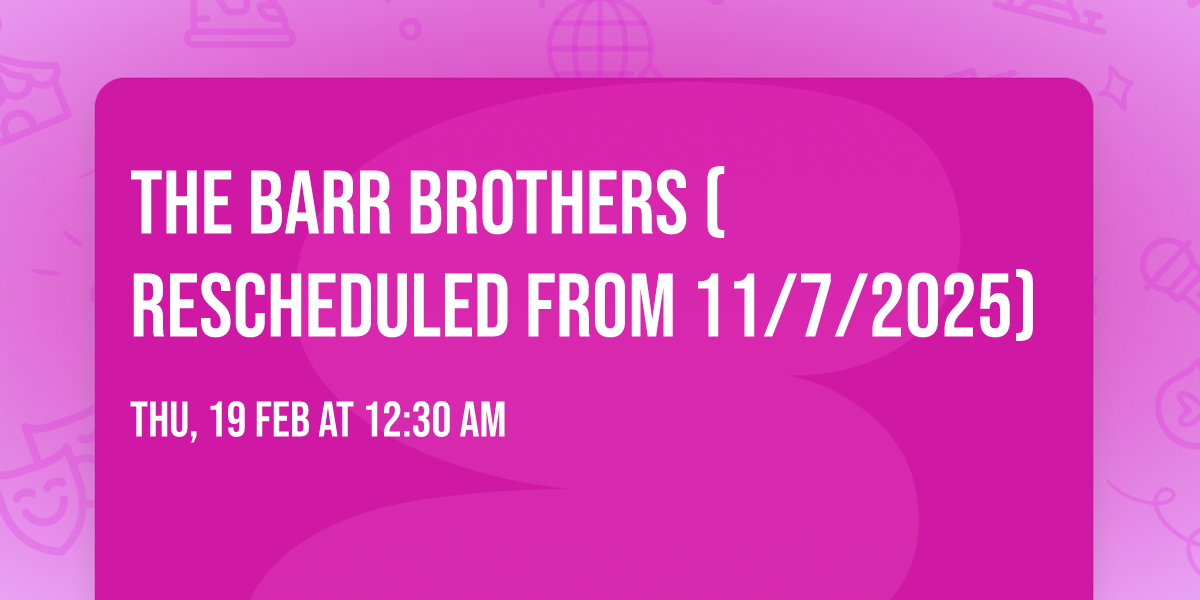 THE BARR BROTHERS ( RESCHEDULED FROM 11/7/2025)

THU, 19 FEB AT 12:30 AM